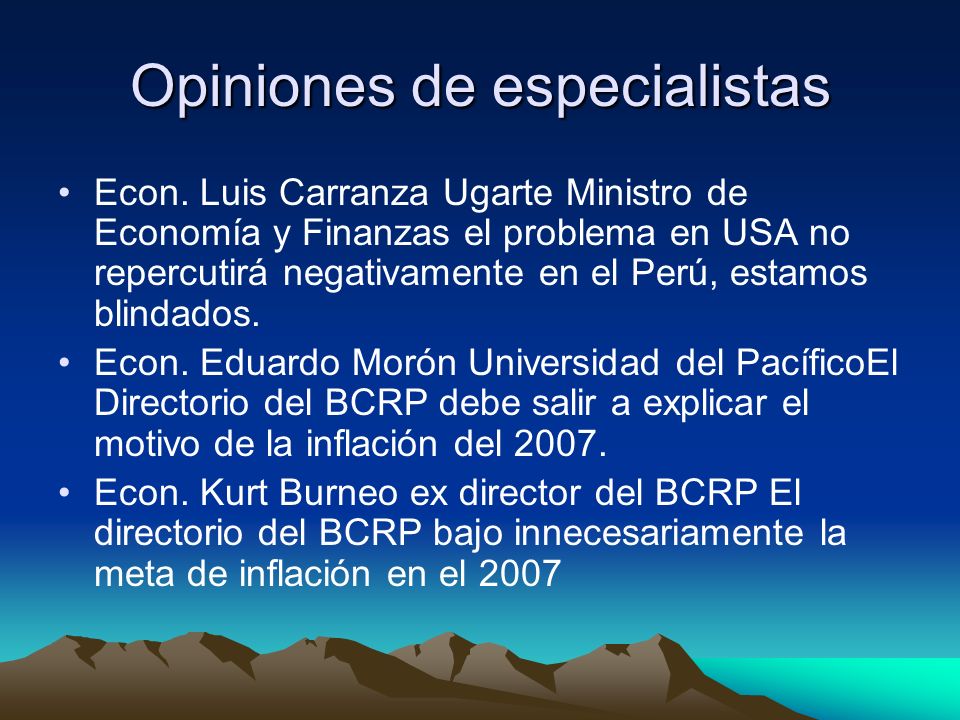 Opiniones de especialistas

• Econ. Luis Carranza Ugarte Ministro de Economía y Finanzas el problema en USA no repercutirá negativamente en el Perú, estamos blindados.
• Econ. Eduardo Morón Universidad del PacíficoEl Directorio del BCRP debe salir a explicar el motivo de la inflación del 2007.
• Econ. Kurt Burneo ex director del BCRP El directorio del BCRP bajo innecesariamente la meta de inflación en el 2007